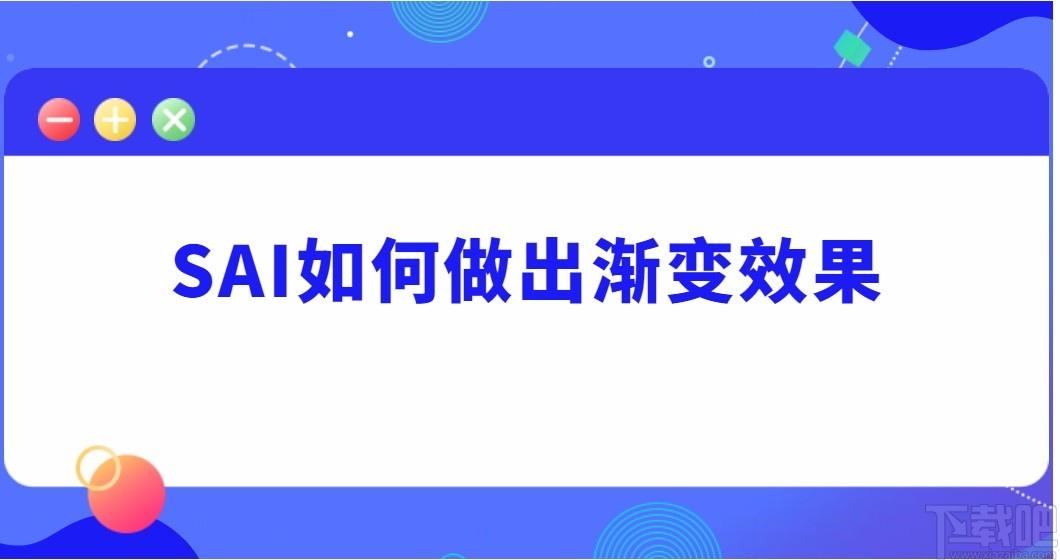 SAI如何做出渐变效果

下载吧
www.xiazaiba.com